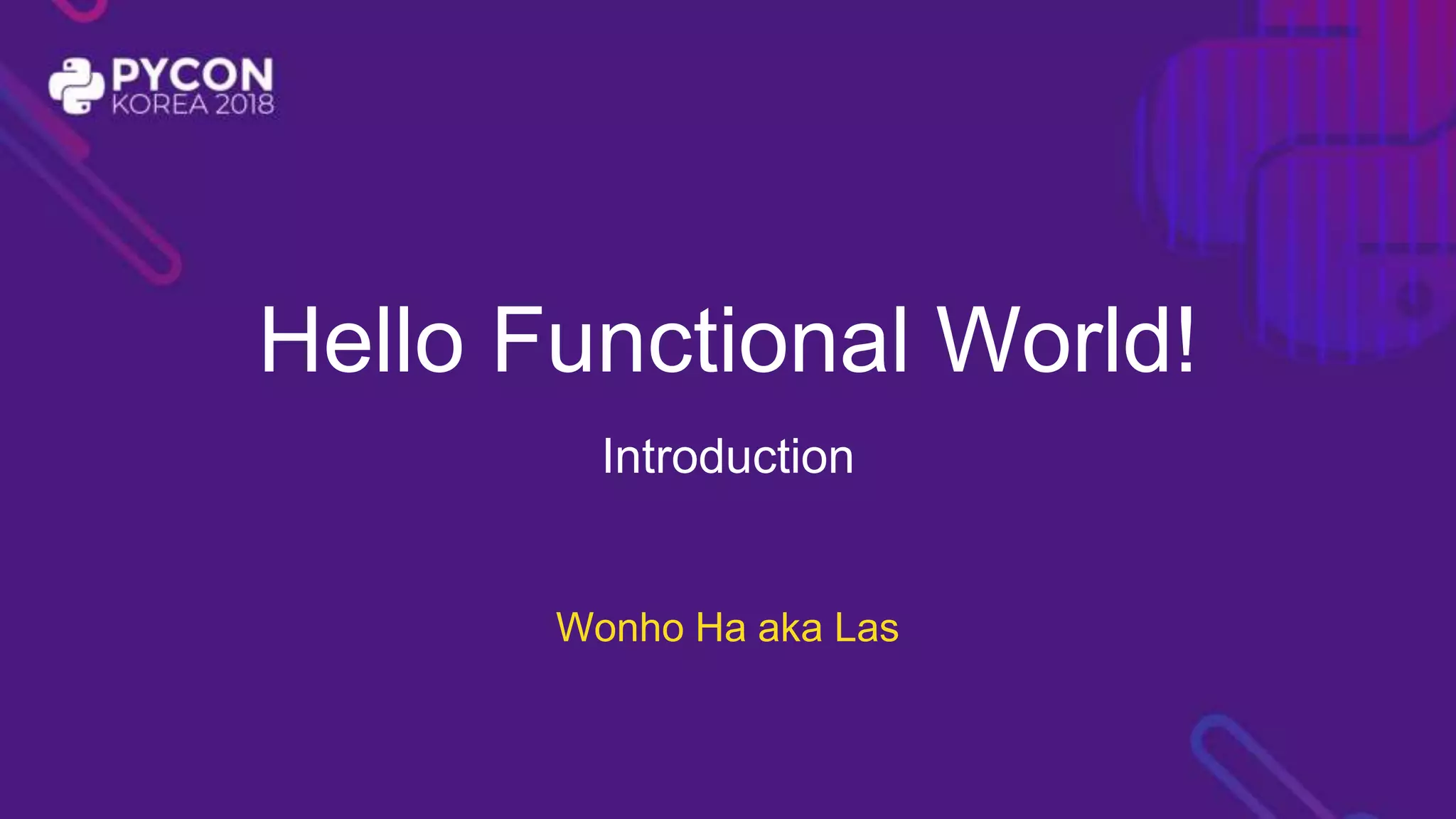 PYCON
KOREA 2018

Hello Functional World!

Introduction

Wonho Ha aka Las